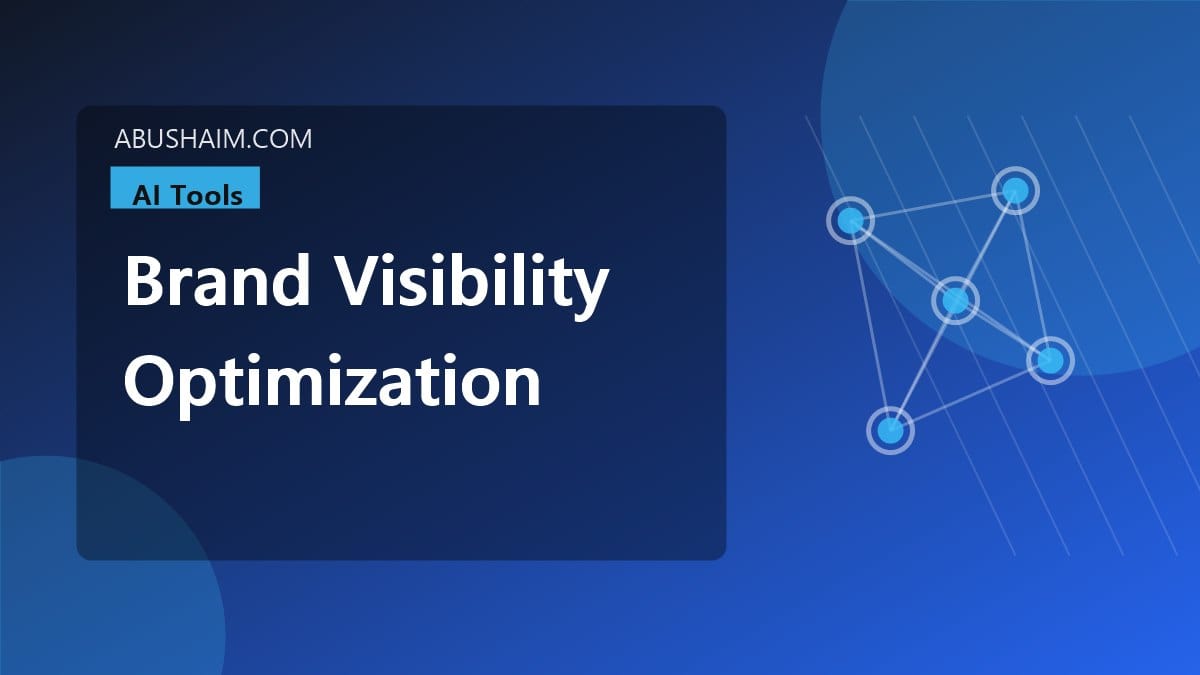 ABUSHAIM.COM

AI Tools

Brand Visibility Optimization